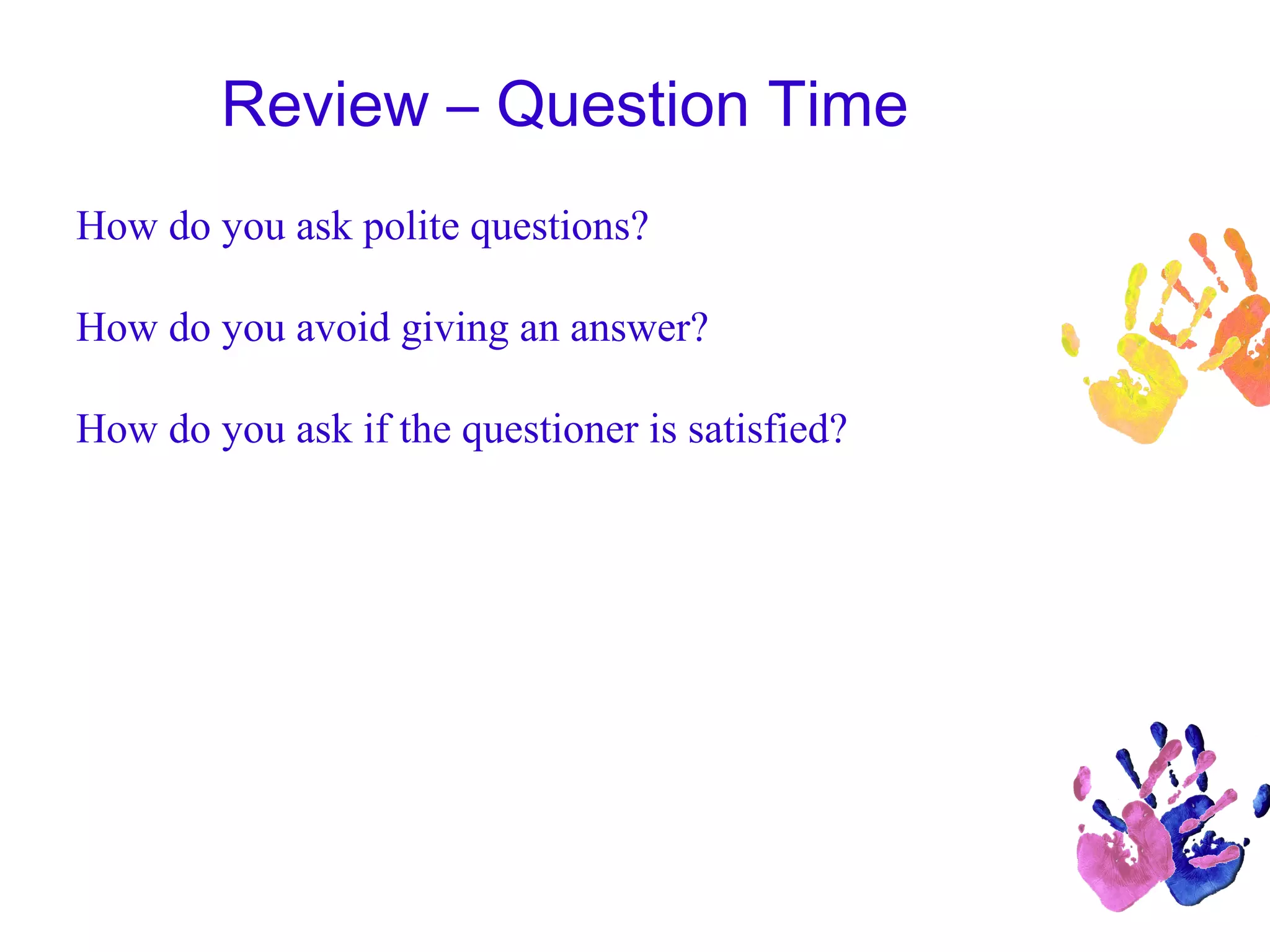 Review – Question Time

How do you ask polite questions?

How do you avoid giving an answer?

How do you ask if the questioner is satisfied?